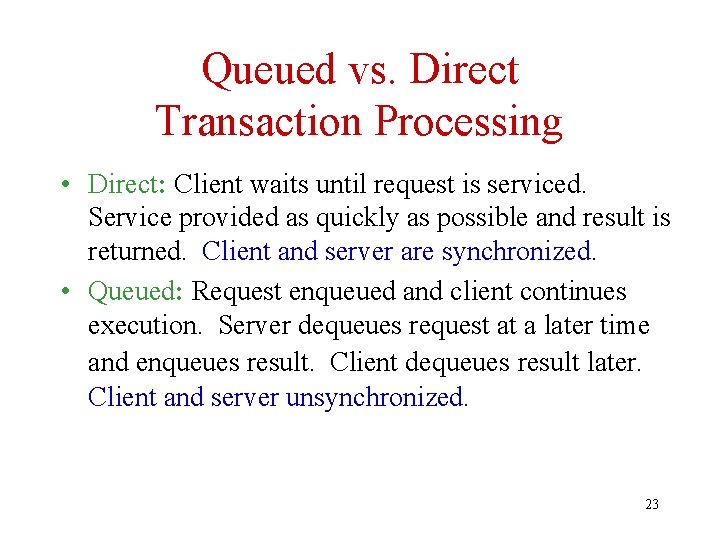 Queued vs. Direct Transaction Processing

• Direct: Client waits until request is serviced. Service provided as quickly as possible and result is returned. Client and server are synchronized.

• Queued: Request enqueued and client continues execution. Server dequeues request at a later time and enqueues result. Client dequeues result later. Client and server unsynchronized.

23